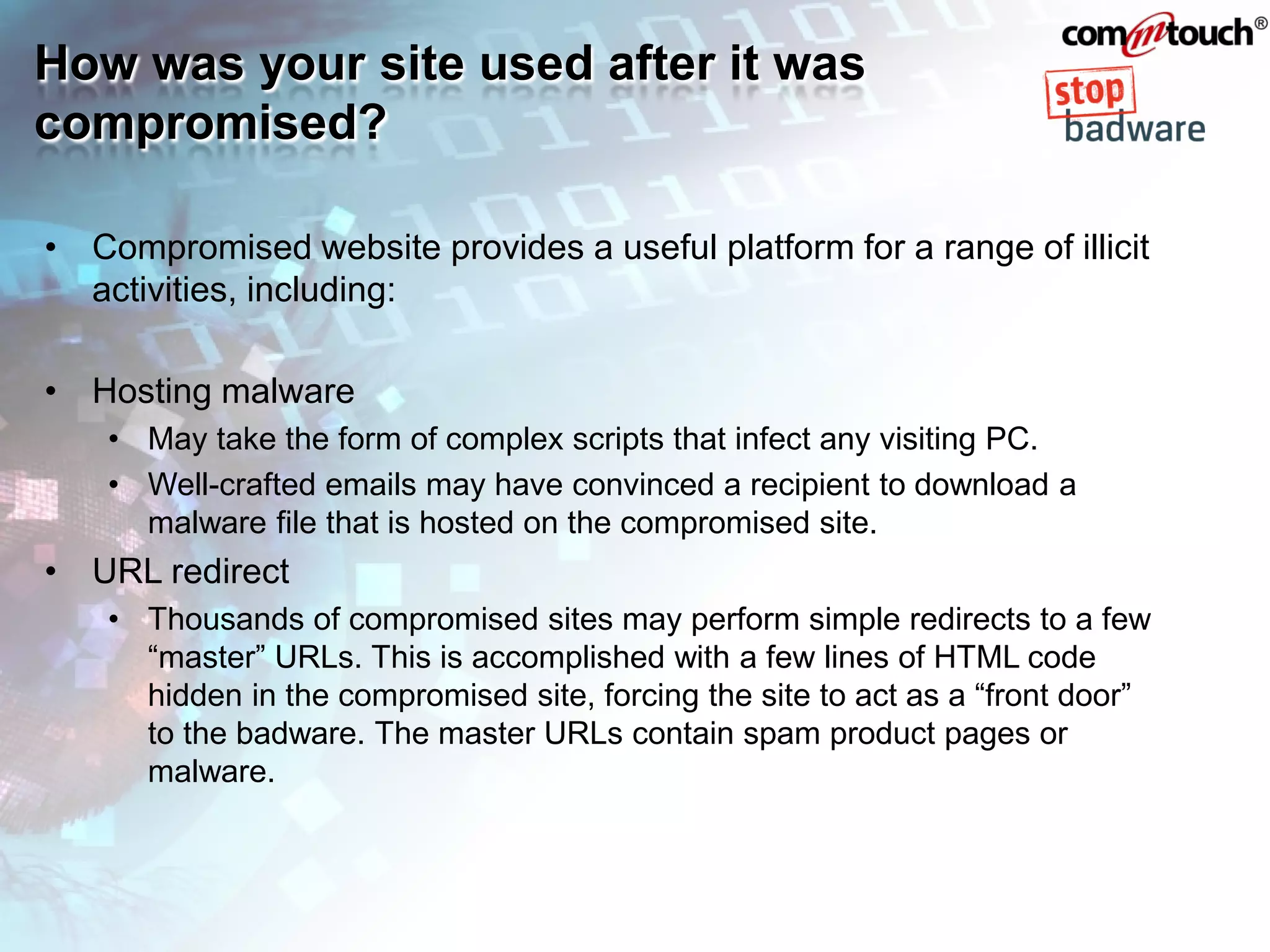 How was your site used after it was compromised?

commtouch®

stop badware

• Compromised website provides a useful platform for a range of illicit activities, including:

• Hosting malware
  • May take the form of complex scripts that infect any visiting PC.
  • Well-crafted emails may have convinced a recipient to download a malware file that is hosted on the compromised site.
• URL redirect
  • Thousands of compromised sites may perform simple redirects to a few “master” URLs. This is accomplished with a few lines of HTML code hidden in the compromised site, forcing the site to act as a “front door” to the badware. The master URLs contain spam product pages or malware.